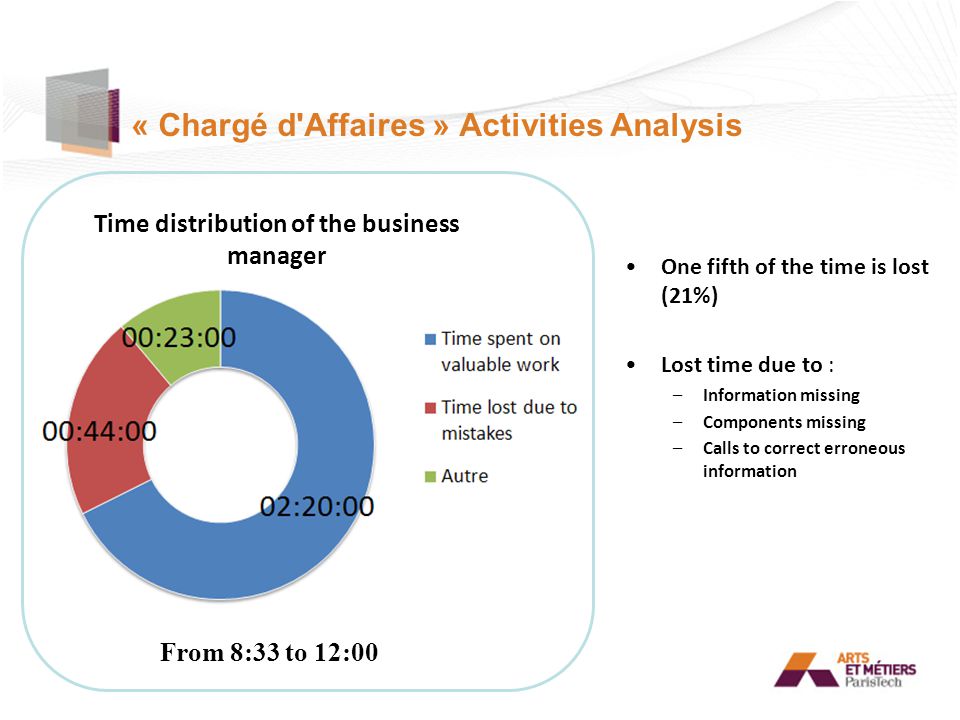 « Chargé d'Affaires » Activities Analysis

Time distribution of the business manager

00:23:00

00:44:00

02:20:00

Time spent on valuable work

Time lost due to mistakes

Autre

From 8:33 to 12:00

• One fifth of the time is lost (21%)

• Lost time due to :
– Information missing
– Components missing
– Calls to correct erroneous information

ARTS ET MÉTIERS ParisTech